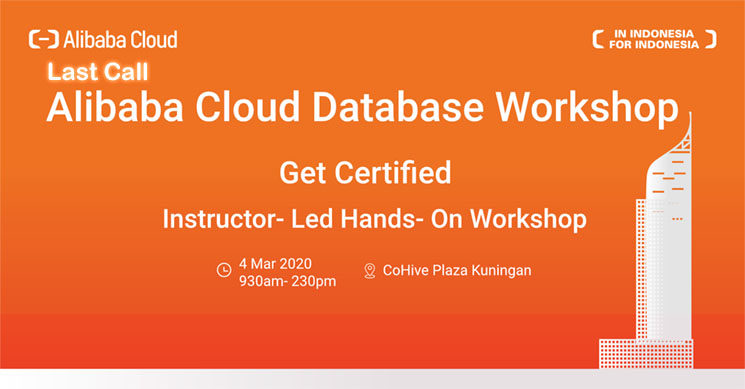 Alibaba Cloud

IN INDONESIA FOR INDONESIA

Last Call

Alibaba Cloud Database Workshop

Get Certified

Instructor- Led Hands- On Workshop

4 Mar 2020
930am- 230pm

CoHive Plaza Kuningan